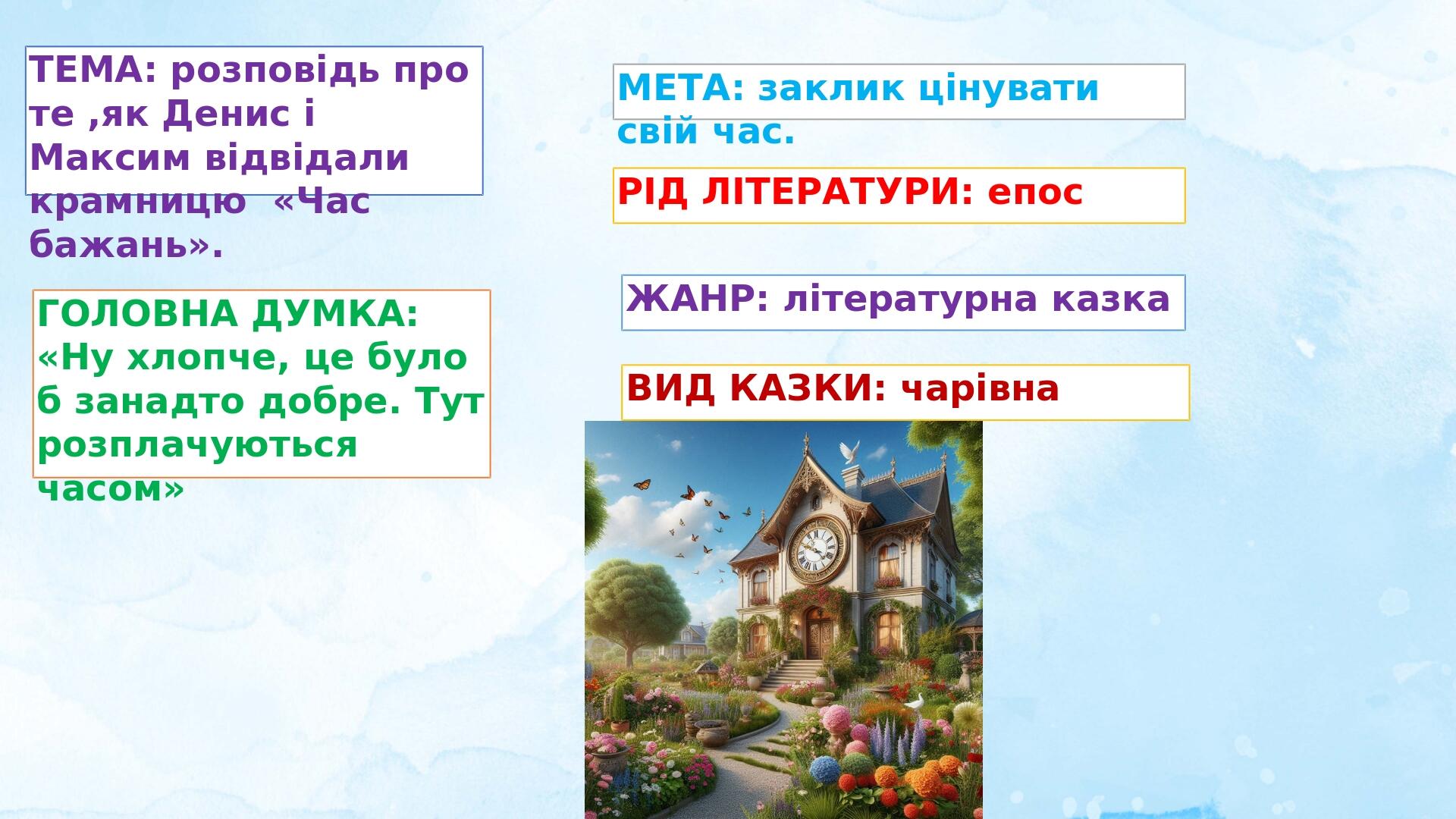 ТЕМА: розповідь про те ,як Денис і Максим відвідали крамницю «Час бажань».

ГОЛОВНА ДУМКА: «Ну хлопче, це було б занадто добре. Тут розплачуються часом»

МЕТА: заклик цінувати свій час.

РІД ЛІТЕРАТУРИ: епос

ЖАНР: літературна казка

ВИД КАЗКИ: чарівна